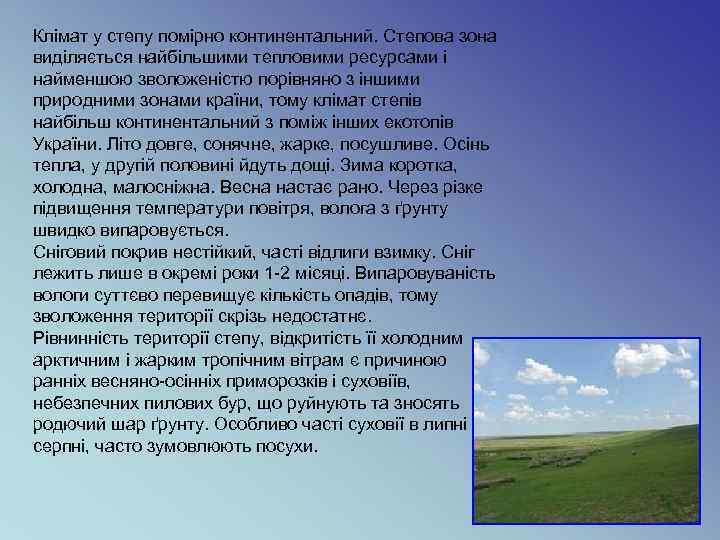 Клімат у степу помірно континентальний. Степова зона виділяється найбільшими тепловими ресурсами і найменшою зволоженістю порівняно з іншими природними зонами країни, тому клімат степів найбільш континентальний з поміж інших екотопів України. Літо довге, сонячне, жарке, посушливе. Осінь тепла, у другій половині йдуть дощі. Зима коротка, холодна, малосніжна. Весна настає рано. Через різке підвищення температури повітря, волога з ґрунту швидко випаровується.
Сніговий покрив нестійкий, часті відлиги взимку. Сніг лежить лише в окремі роки 1-2 місяці. Випаровуваність вологи суттєво перевищує кількість опадів, тому зволоження території скрізь недостатнє.
Рівнинність території степу, відкритість її холодним арктичним і жарким тропічним вітрам є причиною ранніх весняно-осінніх приморозків і суховіїв, небезпечних пилових бур, що руйнують та зносять родючий шар ґрунту. Особливо часті суховії в липні серпні, часто зумовлюють посухи.